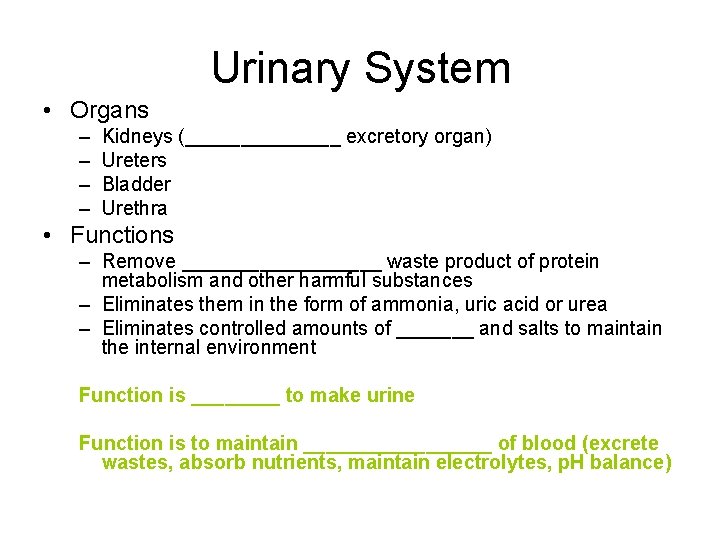 Urinary System

• Organs
 – Kidneys (______________ excretory organ)
 – Ureters
 – Bladder
 – Urethra
• Functions
 – Remove __________________ waste product of protein metabolism and other harmful substances
 – Eliminates them in the form of ammonia, uric acid or urea
 – Eliminates controlled amounts of _______ and salts to maintain the internal environment

Function is ________ to make urine

Function is to maintain _________________ of blood (excrete wastes, absorb nutrients, maintain electrolytes, pH balance)